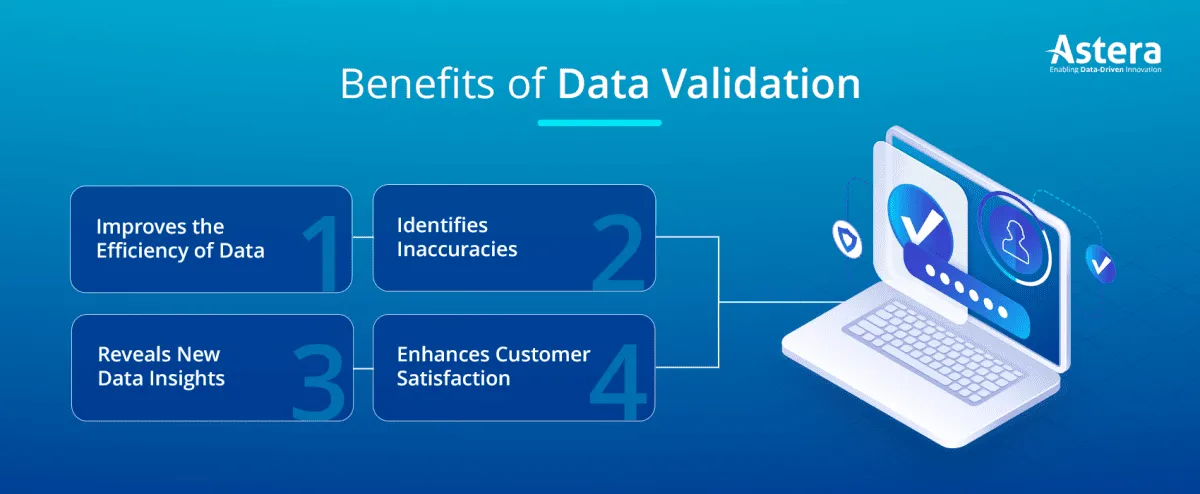 Astera
Enabling Data-Driven Innovation

Benefits of Data Validation

Improves the Efficiency of Data
1

Identifies Inaccuracies
2

Reveals New Data Insights
3

Enhances Customer Satisfaction
4